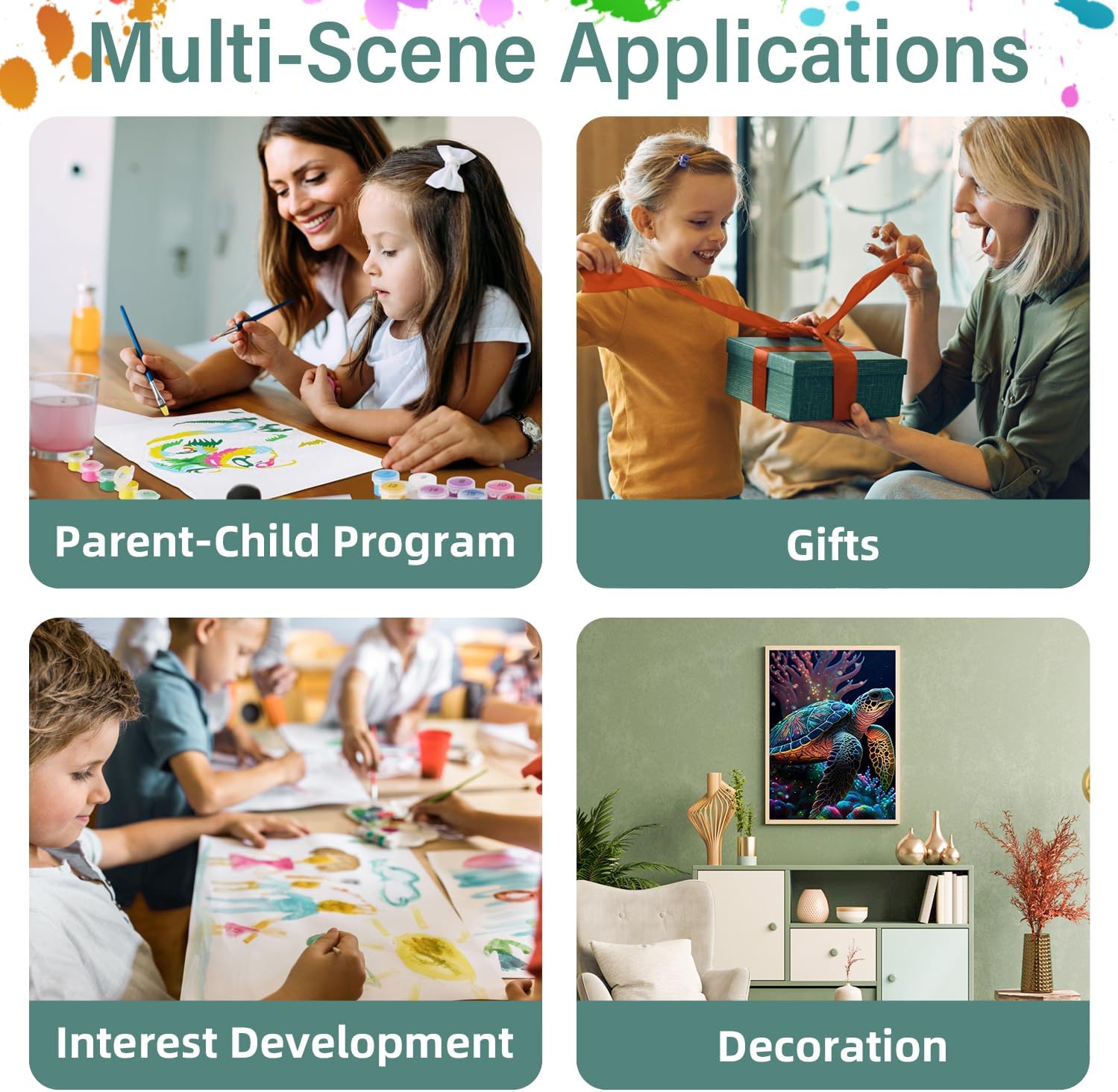 Multi-Scene Applications

Parent-Child Program

Gifts

Interest Development

Decoration